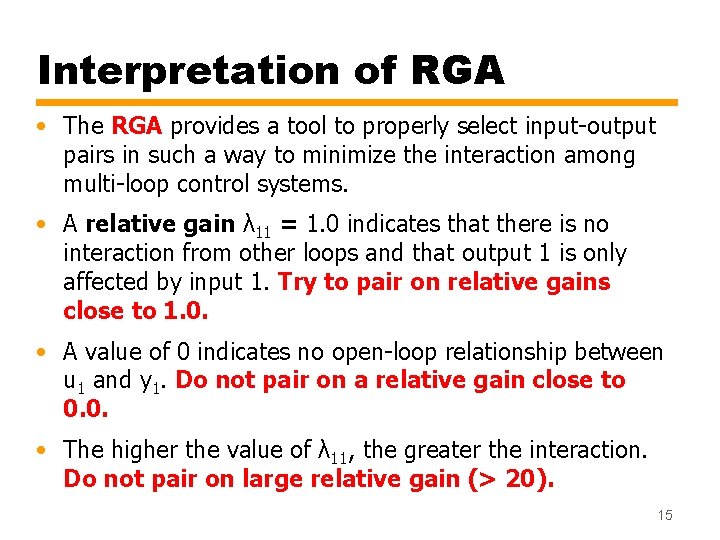 Interpretation of RGA

• The RGA provides a tool to properly select input-output pairs in such a way to minimize the interaction among multi-loop control systems.

• A relative gain $\lambda_{11}$ = 1.0 indicates that there is no interaction from other loops and that output 1 is only affected by input 1. Try to pair on relative gains close to 1.0.

• A value of 0 indicates no open-loop relationship between $u_1$ and $y_1$. Do not pair on a relative gain close to 0.0.

• The higher the value of $\lambda_{11}$, the greater the interaction. Do not pair on large relative gain (> 20).

15